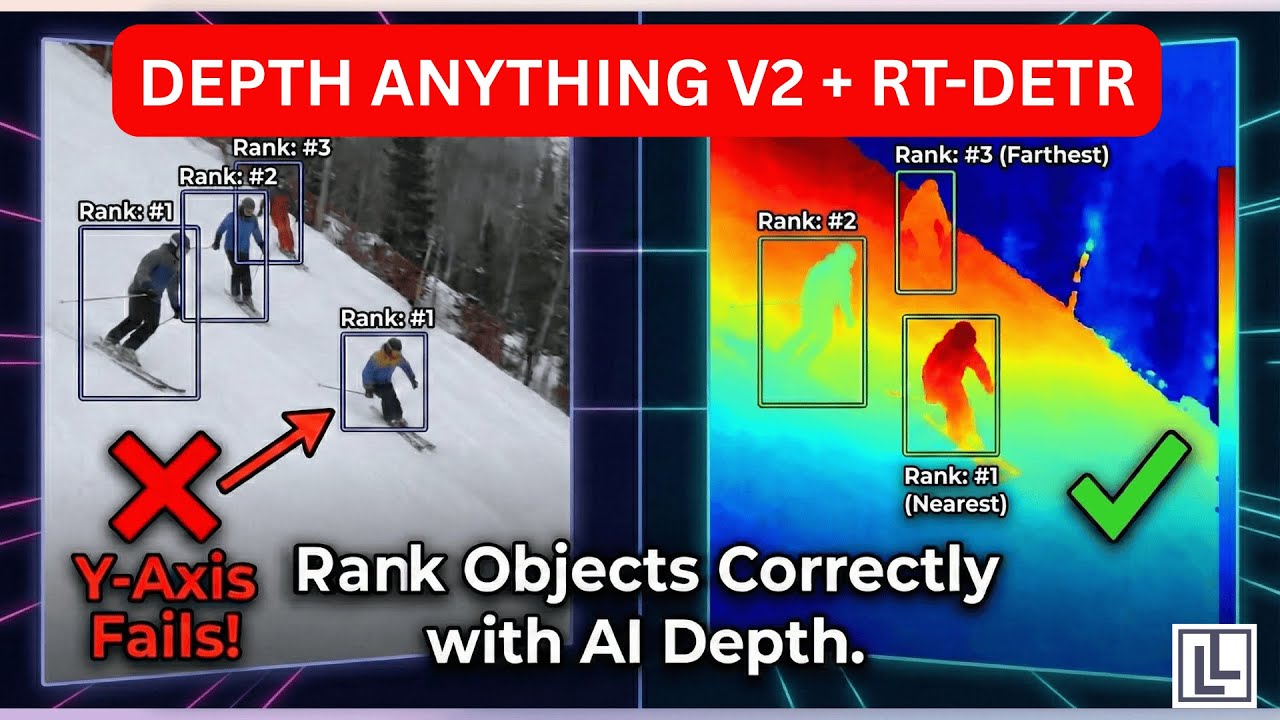 DEPTH ANYTHING V2 + RT-DETR

Rank: #3
Rank: #2
Rank: #1
Rank: #1

Y-Axis Fails!

Rank: #3 (Farthest)
Rank: #2
Rank: #1 (Nearest)

Rank Objects Correctly with AI Depth.